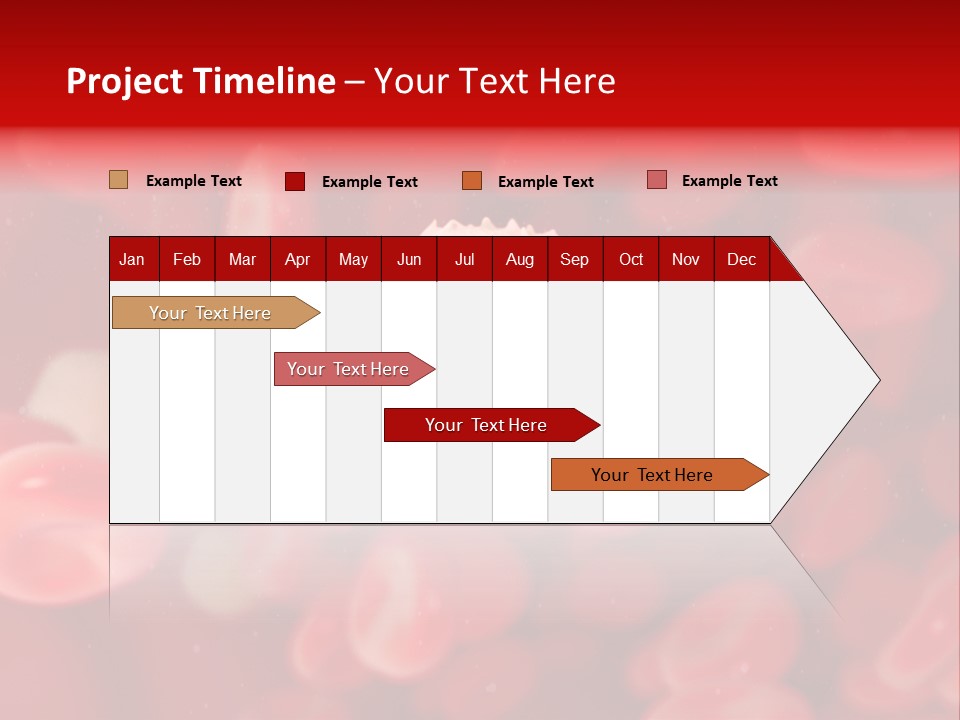 Project Timeline – Your Text Here

Example Text
Example Text
Example Text
Example Text

| Jan | Feb | Mar | Apr | May | Jun | Jul | Aug | Sep | Oct | Nov | Dec |
|---|---|---|---|---|---|---|---|---|---|---|---|

Your Text Here

Your Text Here

Your Text Here

Your Text Here